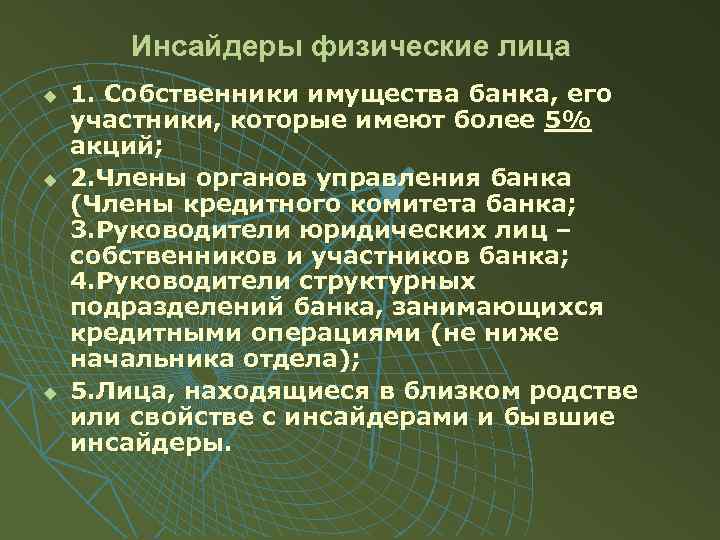 Инсайдеры физические лица

1. Собственники имущества банка, его участники, которые имеют более 5% акций;

2.Члены органов управления банка (Члены кредитного комитета банка; 3.Руководители юридических лиц – собственников и участников банка; 4.Руководители структурных подразделений банка, занимающихся кредитными операциями (не ниже начальника отдела);

5.Лица, находящиеся в близком родстве или свойстве с инсайдерами и бывшие инсайдеры.